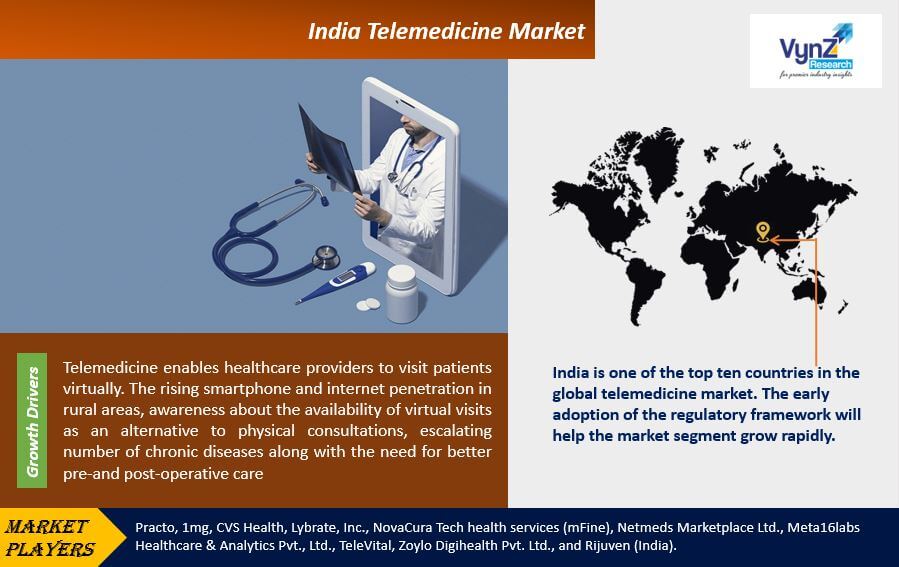 India Telemedicine Market

VynZ Research
for premier industry insights

Growth Drivers

Telemedicine enables healthcare providers to visit patients virtually. The rising smartphone and internet penetration in rural areas, awareness about the availability of virtual visits as an alternative to physical consultations, escalating number of chronic diseases along with the need for better pre-and post-operative care

India is one of the top ten countries in the global telemedicine market. The early adoption of the regulatory framework will help the market segment grow rapidly.

MARKET PLAYERS

Practo, 1mg, CVS Health, Lybrate, Inc., NovaCura Tech health services (mFine), Netmeds Marketplace Ltd., Meta16labs Healthcare & Analytics Pvt., Ltd., TeleVital, Zoylo Digihealth Pvt. Ltd., and Rijuven (India).